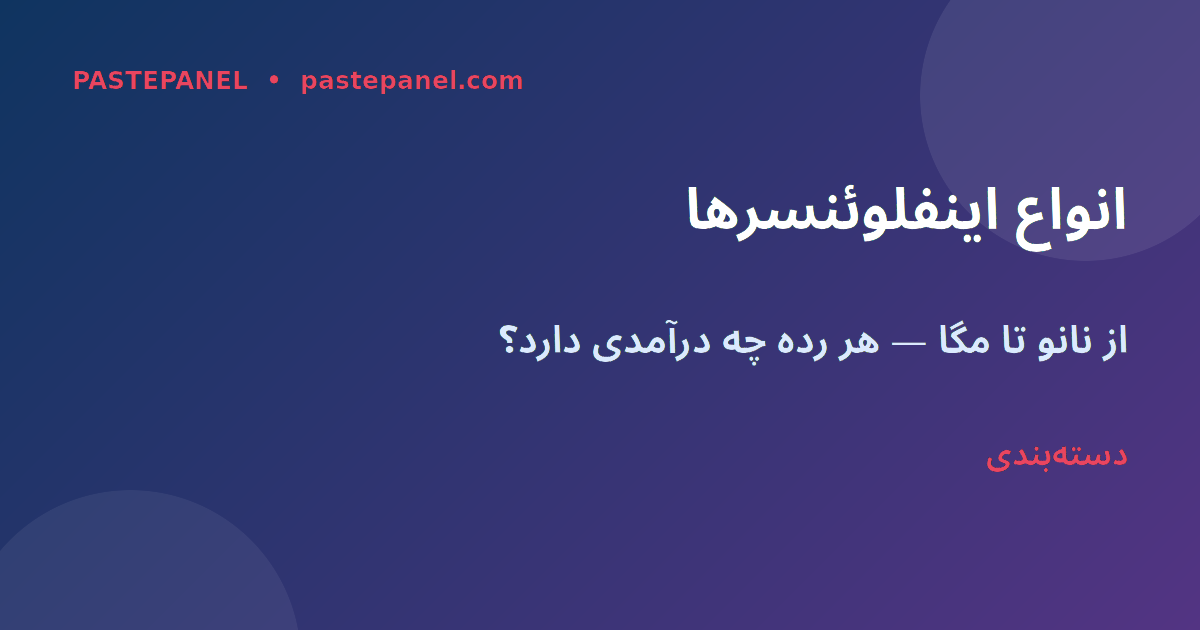 PASTEPANEL • pastepanel.com

انواع اینفلوئنسرها

از نانو تا مگا — هر رده چه درآمدی دارد؟

دسته‌بندی